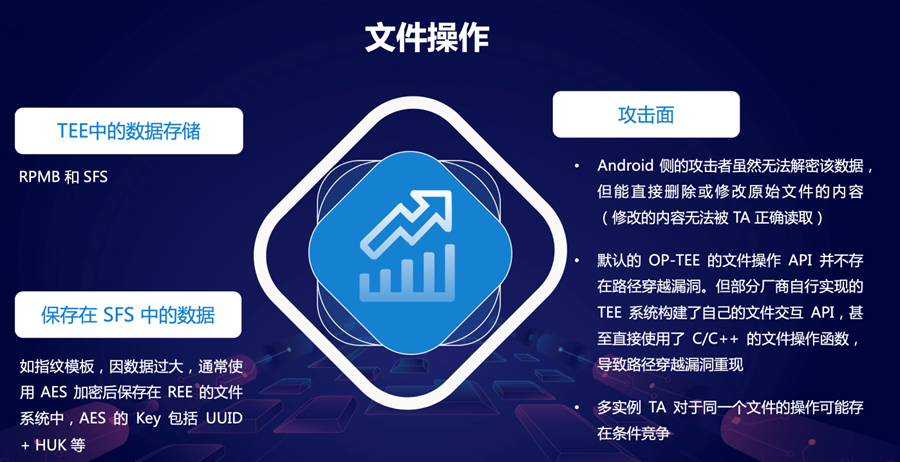 文件操作

TEE中的数据存储

RPMB 和 SFS

保存在 SFS 中的数据

如指纹模板，因数据过大，通常使用 AES 加密后保存在 REE 的文件系统中，AES 的 Key 包括 UUID + HUK 等

攻击面

• Android 侧的攻击者虽然无法解密该数据，但能直接删除或修改原始文件的内容（修改的内容无法被 TA 正确读取）

• 默认的 OP-TEE 的文件操作 API 并不存在路径穿越漏洞。但部分厂商自行实现的 TEE 系统构建了自己的文件交互 API，甚至直接使用了 C/C++ 的文件操作函数，导致路径穿越漏洞重现

• 多实例 TA 对于同一个文件的操作可能存在条件竞争